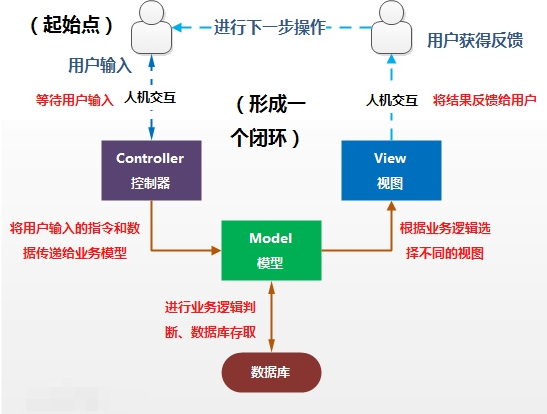 （起始点）

进行下一步操作

用户获得反馈

用户输入

等待用户输入

人机交互

（形成一个闭环）

人机交互

将结果反馈给用户

Controller
控制器

View
视图

将用户输入的指令和数据传递给业务模型

Model
模型

根据业务逻辑选择不同的视图

进行业务逻辑判断、数据库存取

数据库